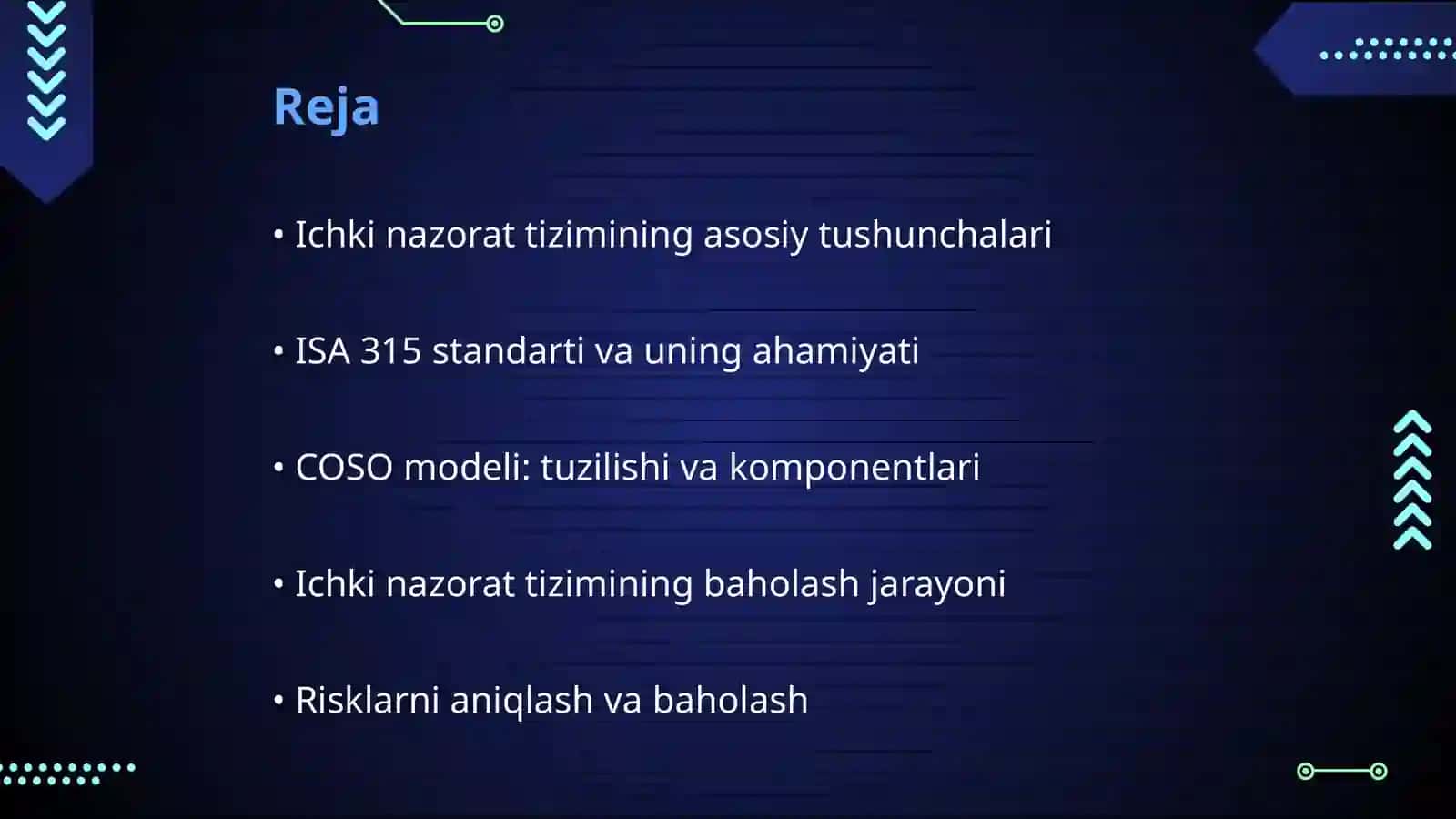 Reja

• Ichki nazorat tizimining asosiy tushunchalari

• ISA 315 standarti va uning ahamiyati

• COSO modeli: tuzilishi va komponentlari

• Ichki nazorat tizimining baholash jarayoni

• Risklarni aniqlash va baholash